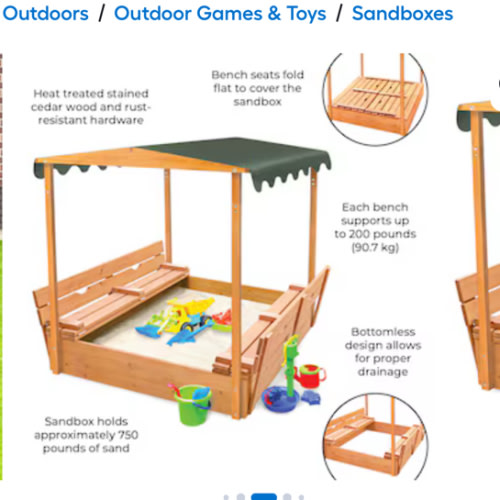 Outdoors / Outdoor Games & Toys / Sandboxes

Heat treated stained cedar wood and rust-resistant hardware

Bench seats fold flat to cover the sandbox

Each bench supports up to 200 pounds (90.7 kg)

Bottomless design allows for proper drainage

Sandbox holds approximately 750 pounds of sand